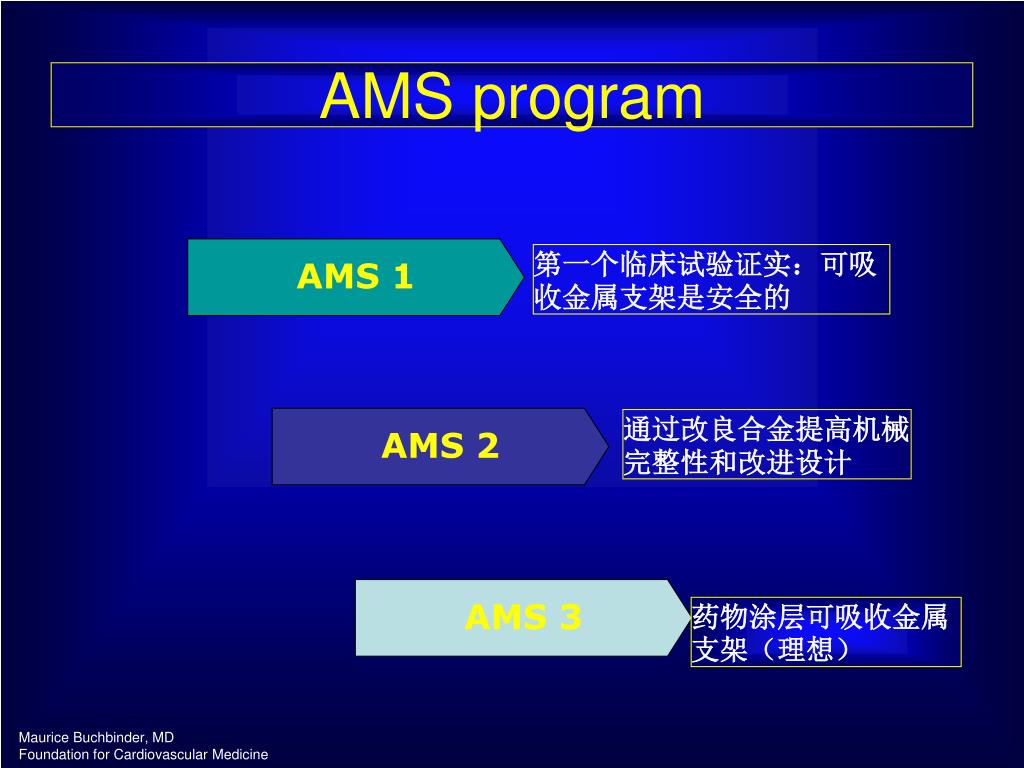 AMS program

AMS 1

第一个临床试验证实：可吸收金属支架是安全的

AMS 2

通过改良合金提高机械完整性和改进设计

AMS 3

药物涂层可吸收金属支架（理想）

Maurice Buchbinder, MD
Foundation for Cardiovascular Medicine